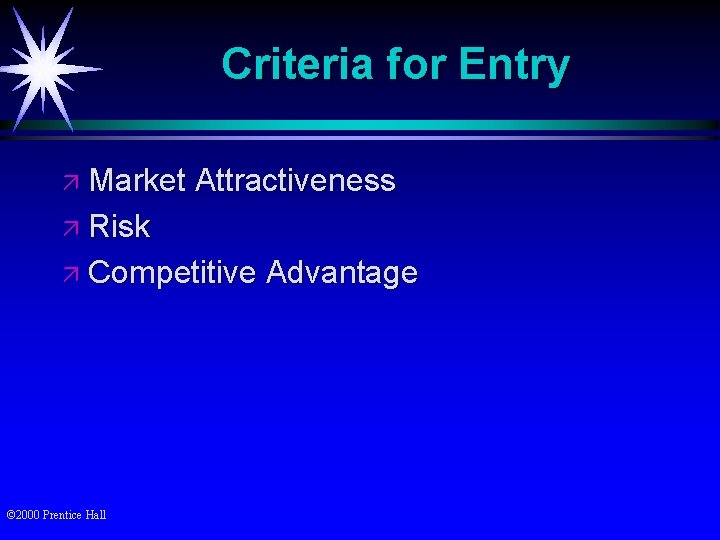 Criteria for Entry

↗ Market Attractiveness
↗ Risk
↗ Competitive Advantage

©2000 Prentice Hall